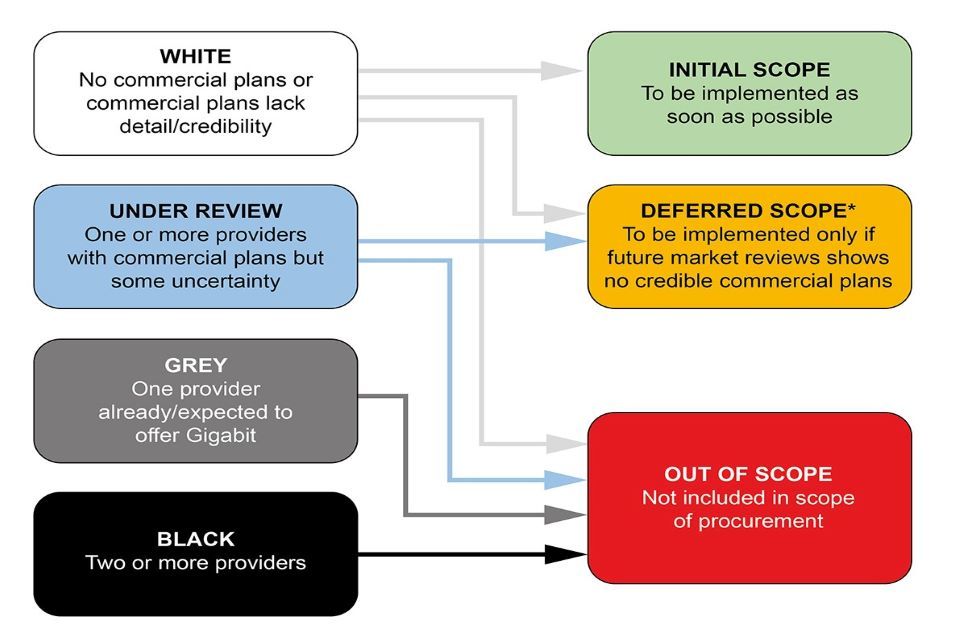 WHITE
No commercial plans or commercial plans lack detail/credibility

UNDER REVIEW
One or more providers with commercial plans but some uncertainty

GREY
One provider already/expected to offer Gigabit

BLACK
Two or more providers

INITIAL SCOPE
To be implemented as soon as possible

DEFERRED SCOPE*
To be implemented only if future market reviews shows no credible commercial plans

OUT OF SCOPE
Not included in scope of procurement